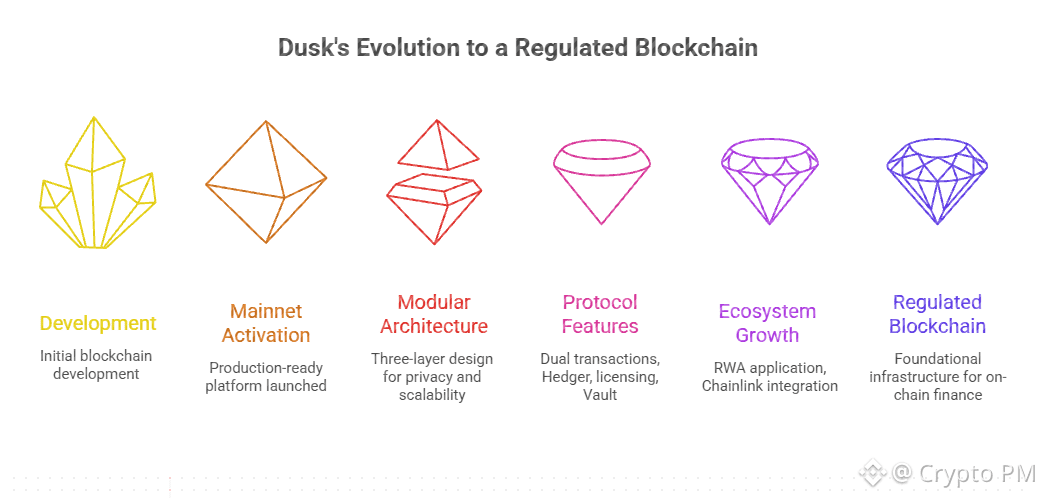 Dusk's Evolution to a Regulated Blockchain

Development
Initial blockchain development

Mainnet Activation
Production-ready platform launched

Modular Architecture
Three-layer design for privacy and scalability

Protocol Features
Dual transactions, Hedger, licensing, Vault

Ecosystem Growth
RWA application, Chainlink integration

Regulated Blockchain
Foundational infrastructure for on-chain finance

@ Crypto PM